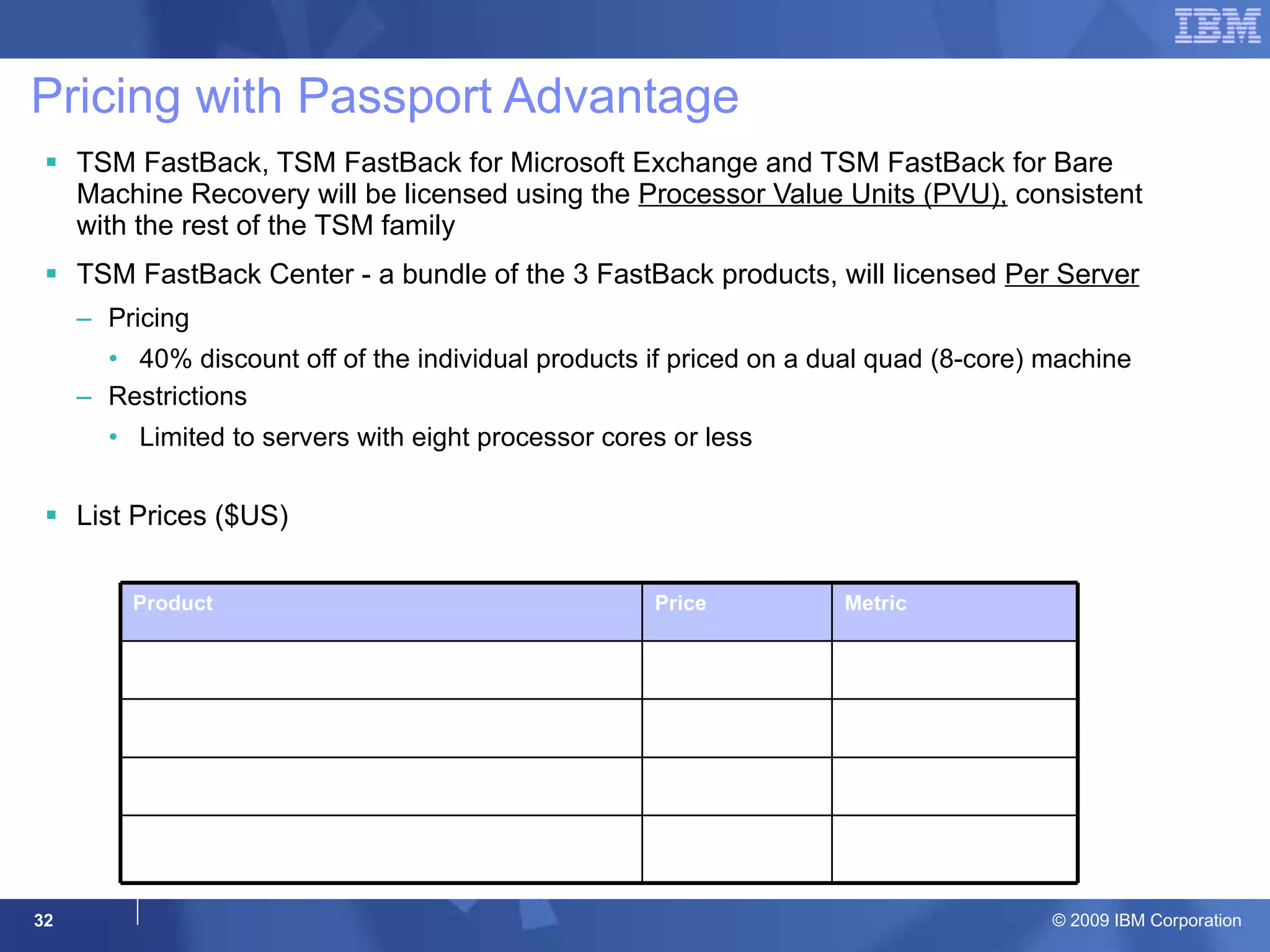 IBM

Pricing with Passport Advantage

▪ TSM FastBack, TSM FastBack for Microsoft Exchange and TSM FastBack for Bare Machine Recovery will be licensed using the Processor Value Units (PVU), consistent with the rest of the TSM family

▪ TSM FastBack Center - a bundle of the 3 FastBack products, will licensed Per Server

– Pricing

• 40% discount off of the individual products if priced on a dual quad (8-core) machine

– Restrictions

• Limited to servers with eight processor cores or less

▪ List Prices ($US)

| Product | Price | Metric |
|---|---|---|
| | | |
| | | |
| | | |
| | | |

32

© 2009 IBM Corporation